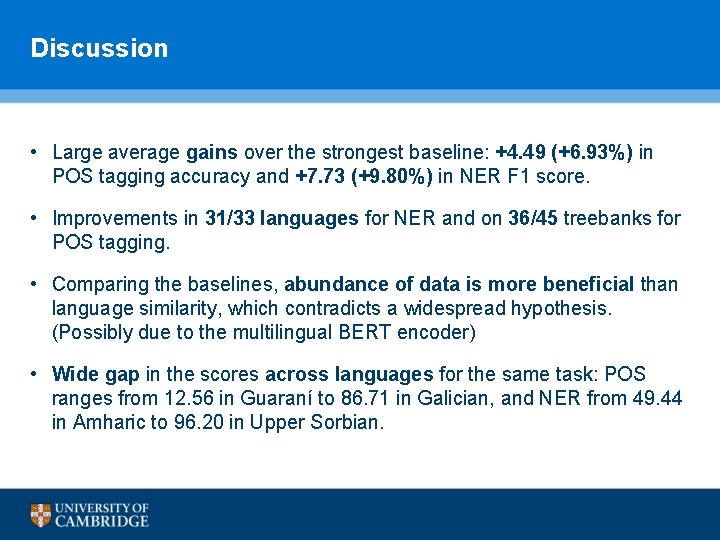 Discussion

• Large average gains over the strongest baseline: +4.49 (+6.93%) in POS tagging accuracy and +7.73 (+9.80%) in NER F1 score.

• Improvements in 31/33 languages for NER and on 36/45 treebanks for POS tagging.

• Comparing the baselines, abundance of data is more beneficial than language similarity, which contradicts a widespread hypothesis. (Possibly due to the multilingual BERT encoder)

• Wide gap in the scores across languages for the same task: POS ranges from 12.56 in Guaraní to 86.71 in Galician, and NER from 49.44 in Amharic to 96.20 in Upper Sorbian.

UNIVERSITY OF CAMBRIDGE